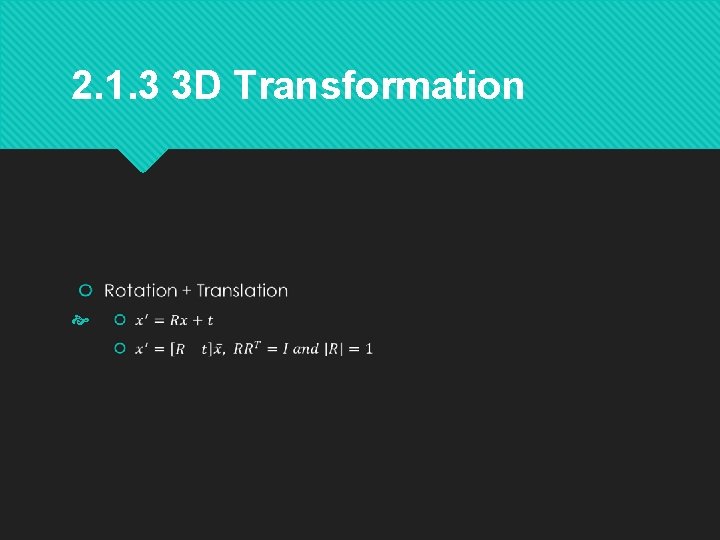 2.1.3 3D Transformation

Rotation + Translation

$x' = Rx + t$

$x' = [R \quad t]\bar{x},\ RR^T = I \ and \ |R| = 1$